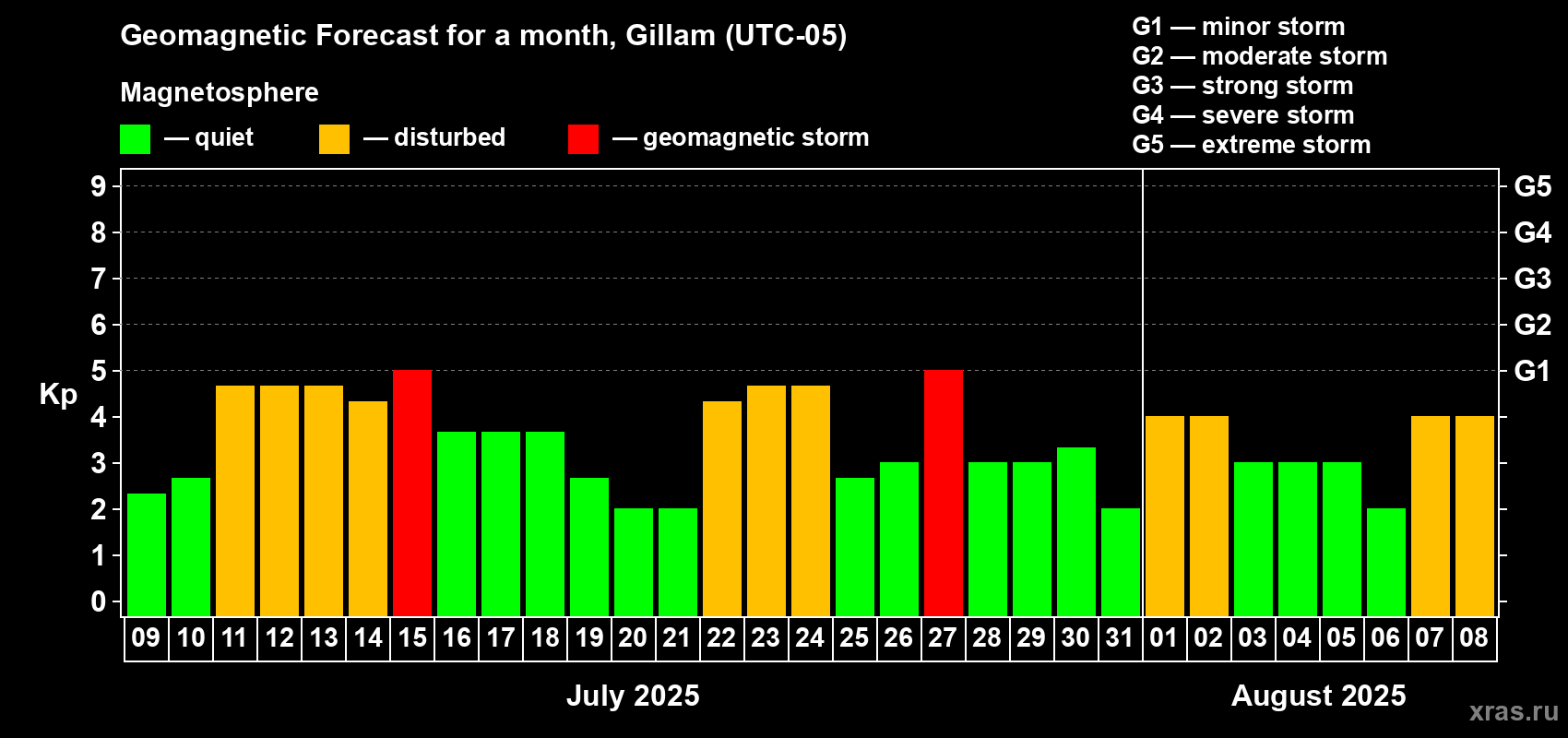 Geomagnetic Forecast for a month, Gillam (UTC-05)

Magnetosphere

— quiet — disturbed — geomagnetic storm

G1 — minor storm
G2 — moderate storm
G3 — strong storm
G4 — severe storm
G5 — extreme storm

Kp

9
8
7
6
5
4
3
2
1
0

G5
G4
G3
G2
G1

09 10 11 12 13 14 15 16 17 18 19 20 21 22 23 24 25 26 27 28 29 30 31 01 02 03 04 05 06 07 08

July 2025

August 2025

xras.ru